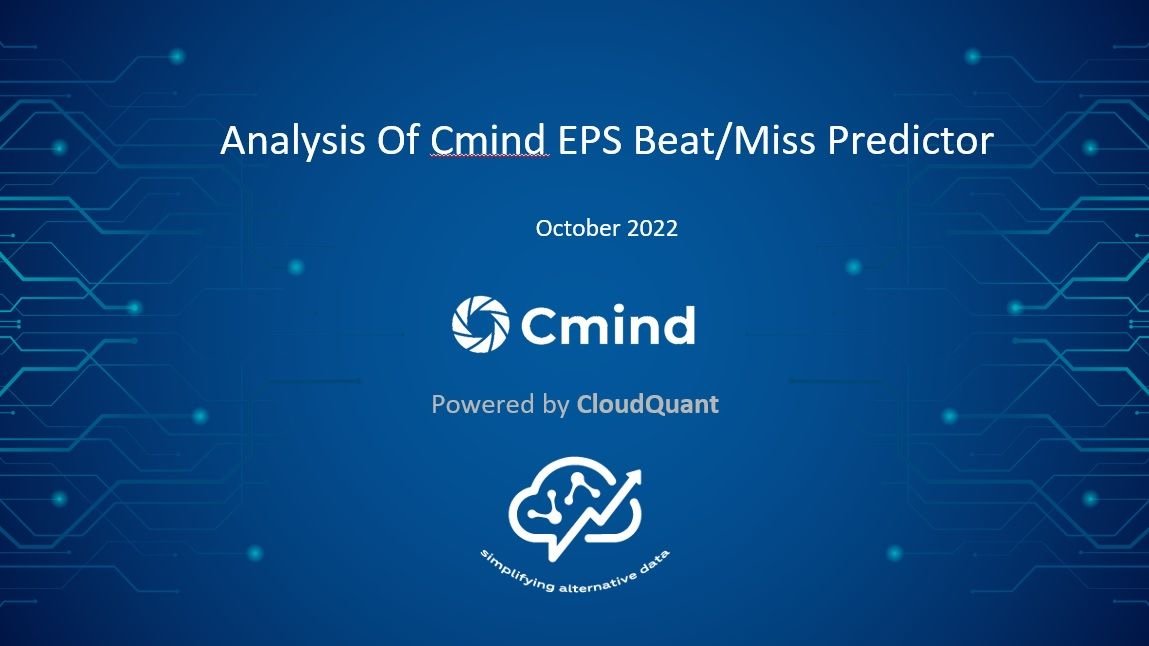 Analysis Of Cmind EPS Beat/Miss Predictor

October 2022

Cmind

Powered by CloudQuant

simplifying alternative data